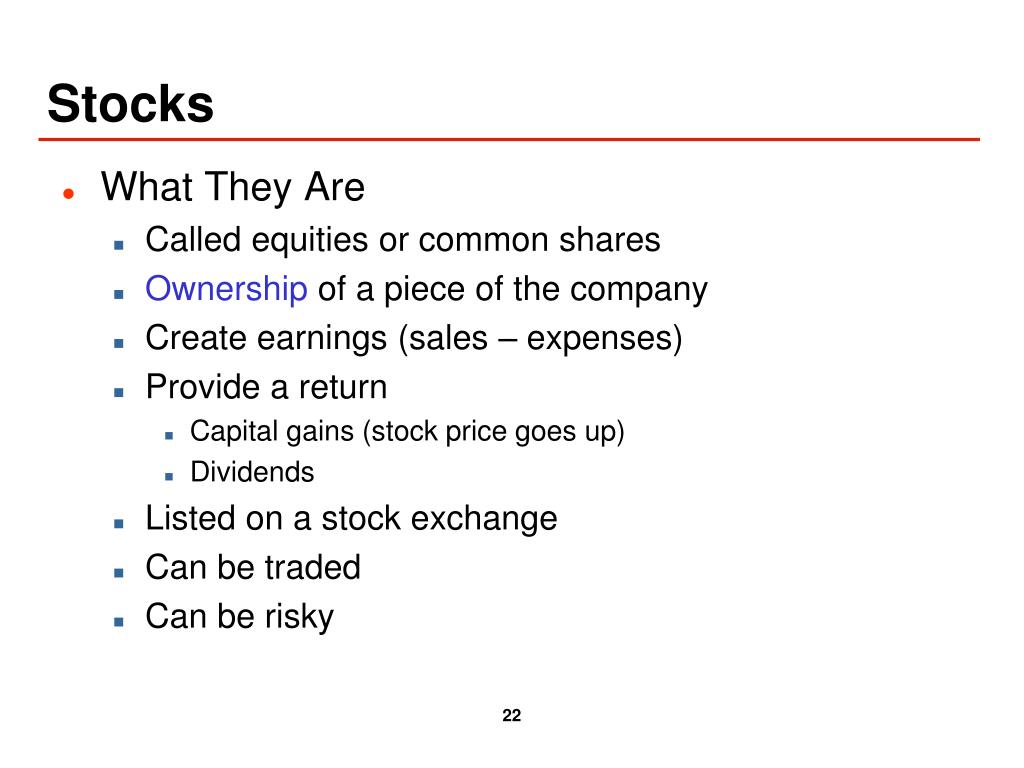 Stocks

- What They Are
  - Called equities or common shares
  - Ownership of a piece of the company
  - Create earnings (sales – expenses)
  - Provide a return
    - Capital gains (stock price goes up)
    - Dividends
  - Listed on a stock exchange
  - Can be traded
  - Can be risky

22